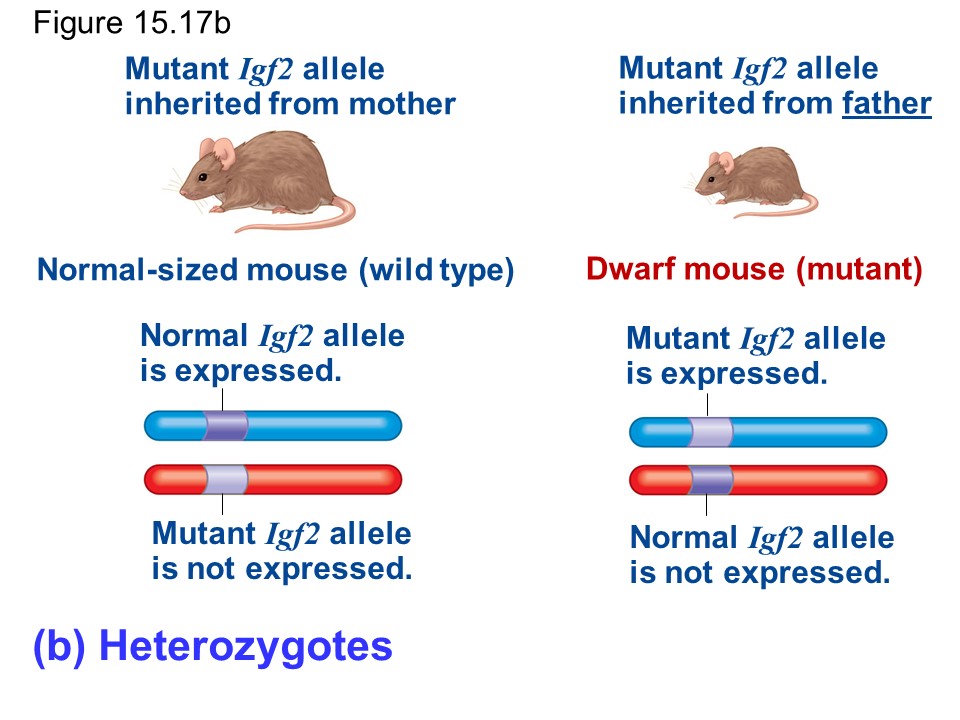 Figure 15.17b

Mutant Igf2 allele inherited from mother

Normal-sized mouse (wild type)

Normal Igf2 allele is expressed.

Mutant Igf2 allele is not expressed.

Mutant Igf2 allele inherited from father

Dwarf mouse (mutant)

Mutant Igf2 allele is expressed.

Normal Igf2 allele is not expressed.

(b) Heterozygotes